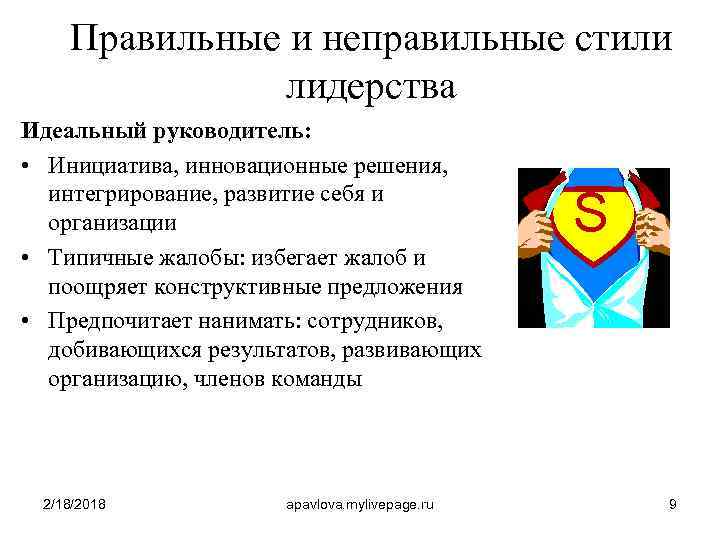 Правильные и неправильные стили лидерства

Идеальный руководитель:

• Инициатива, инновационные решения, интегрирование, развитие себя и организации

• Типичные жалобы: избегает жалоб и поощряет конструктивные предложения

• Предпочитает нанимать: сотрудников, добивающихся результатов, развивающих организацию, членов команды

S

2/18/2018

apavlova.mylivepage.ru

9